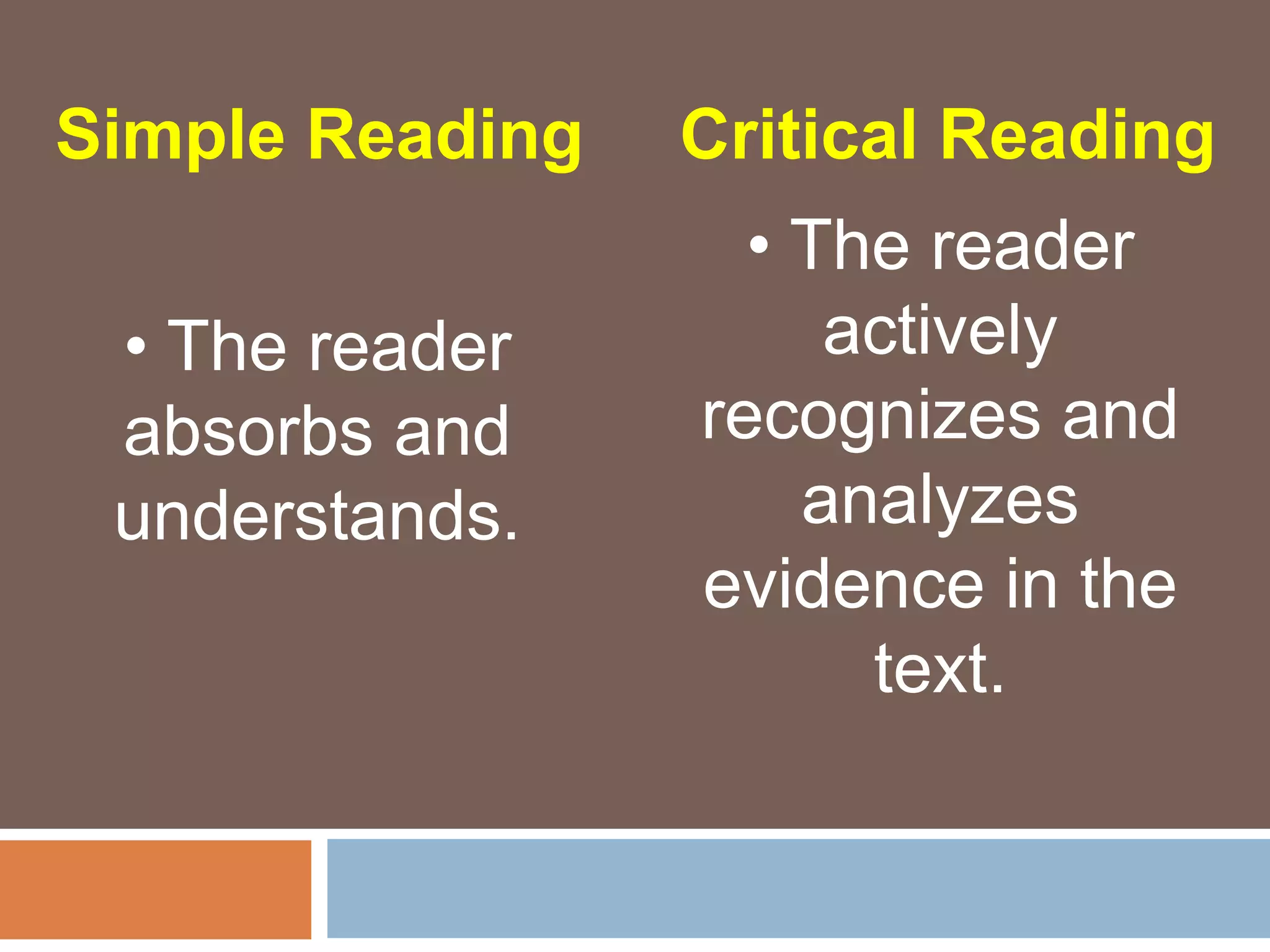 Simple Reading

• The reader absorbs and understands.

Critical Reading

• The reader actively recognizes and analyzes evidence in the text.